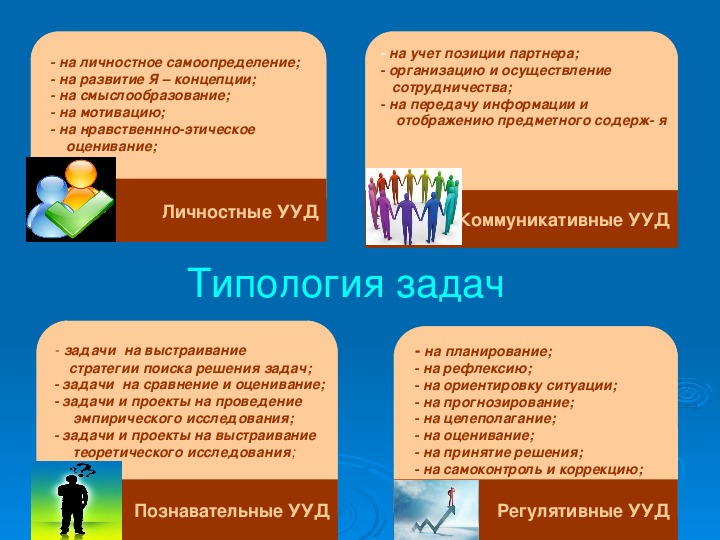 - на личностное самоопределение;
- на развитие Я – концепции;
- на смыслообразование;
- на мотивацию;
- на нравственнно-этическое оценивание;

Личностные УУД

- на учет позиции партнера;
- организацию и осуществление сотрудничества;
- на передачу информации и отображению предметного содерж- я

Коммуникативные УУД

Типология задач

- задачи на выстраивание стратегии поиска решения задач;
- задачи на сравнение и оценивание;
- задачи и проекты на проведение эмпирического исследования;
- задачи и проекты на выстраивание теоретического исследования;

Познавательные УУД

- на планирование;
- на рефлексию;
- на ориентировку ситуации;
- на прогнозирование;
- на целеполагание;
- на оценивание;
- на принятие решения;
- на самоконтроль и коррекцию;

Регулятивные УУД